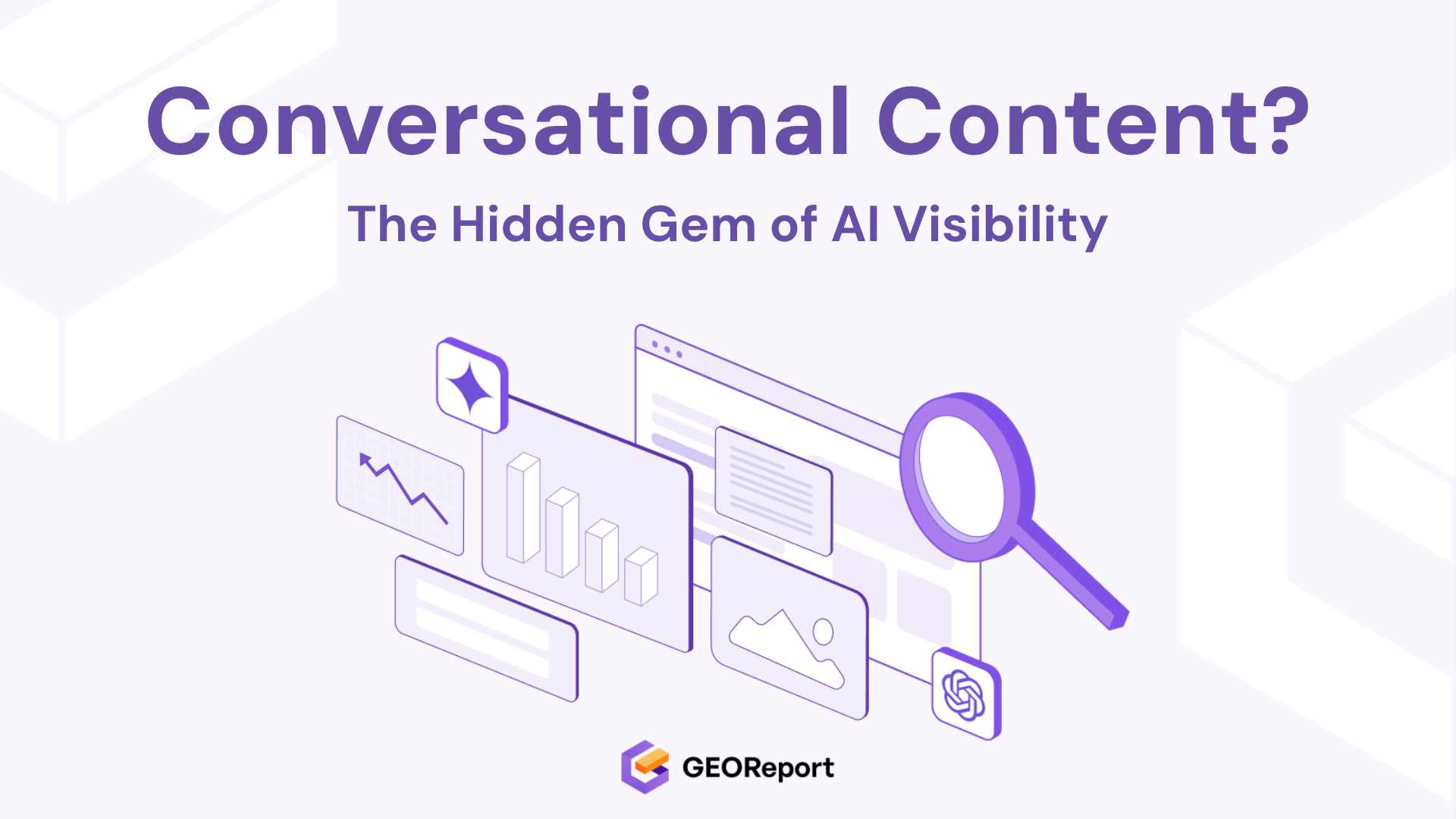 Conversational Content?

The Hidden Gem of AI Visibility

GEOReport